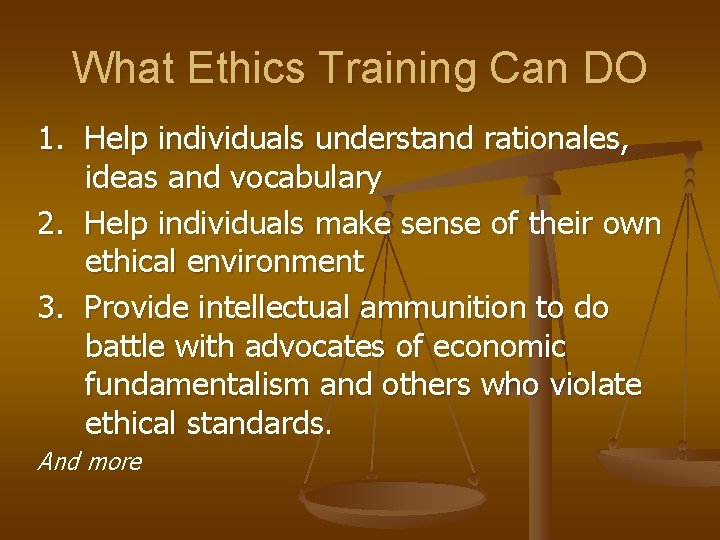 What Ethics Training Can DO

1. Help individuals understand rationales, ideas and vocabulary
2. Help individuals make sense of their own ethical environment
3. Provide intellectual ammunition to do battle with advocates of economic fundamentalism and others who violate ethical standards.

And more